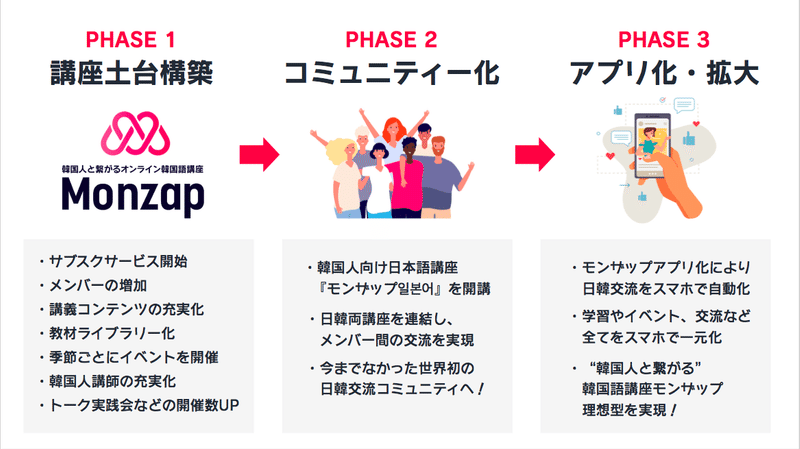 PHASE 1
講座土台構築

韓国人と繋がるオンライン韓国語講座
Monzap

・サブスクサービス開始
・メンバーの増加
・講義コンテンツの充実化
・教材ライブラリー化
・季節ごとにイベントを開催
・韓国人講師の充実化
・トーク実践会などの開催数UP

PHASE 2
コミュニティー化

・韓国人向け日本語講座『モンザップ일본어』を開講
・日韓両講座を連結し、メンバー間の交流を実現
・今までなかった世界初の日韓交流コミュニティへ！

PHASE 3
アプリ化・拡大

・モンザップアプリ化により日韓交流をスマホで自動化
・学習やイベント、交流など全てをスマホで一元化
・“韓国人と繋がる”韓国語講座モンザップ理想型を実現！